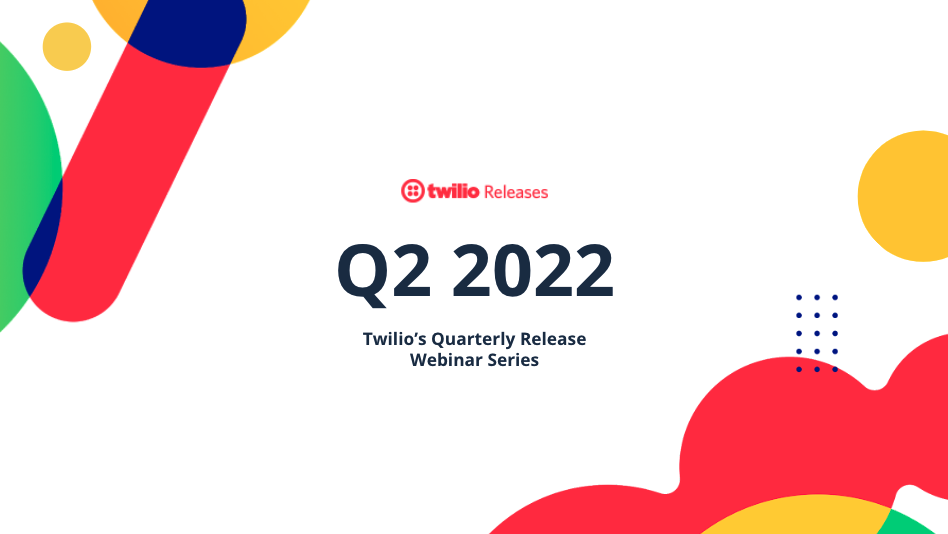 twilio Releases

Q2 2022

Twilio’s Quarterly Release Webinar Series